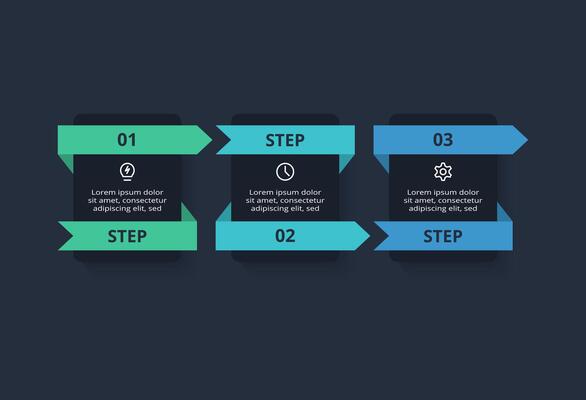 01

Lorem ipsum dolor sit amet, consectetur adipiscing elit, sed

STEP

STEP

Lorem ipsum dolor sit amet, consectetur adipiscing elit, sed

02

03

Lorem ipsum dolor sit amet, consectetur adipiscing elit, sed

STEP